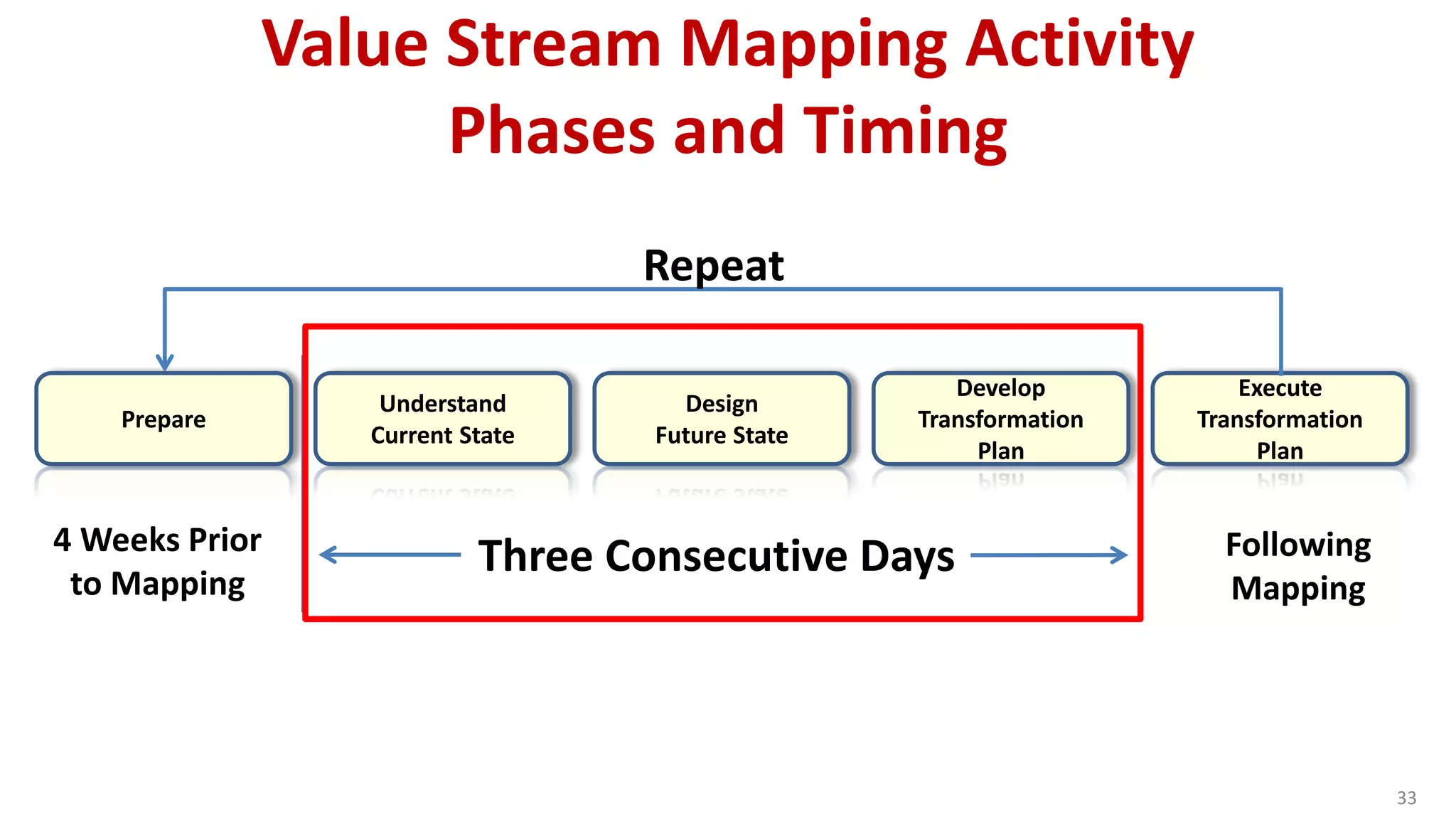 Value Stream Mapping Activity
Phases and Timing

Repeat

Prepare

Understand Current State

Design Future State

Develop Transformation Plan

Execute Transformation Plan

4 Weeks Prior to Mapping

Three Consecutive Days

Following Mapping

33